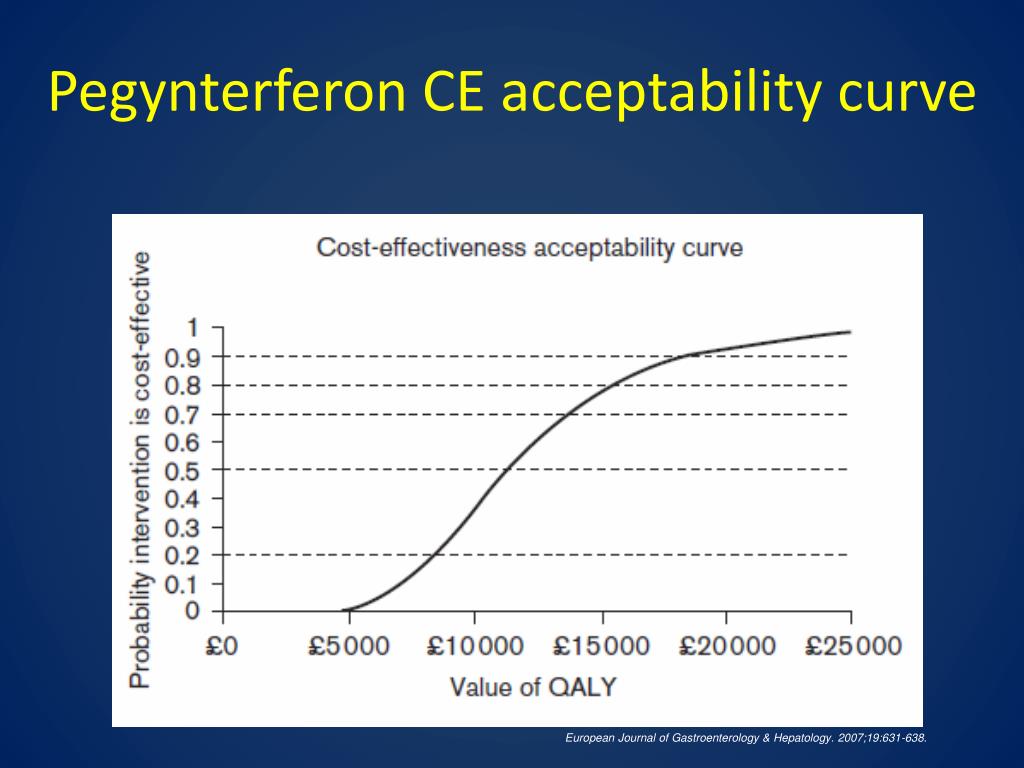 Pegynterferon CE acceptability curve

Cost-effectiveness acceptability curve

Probability intervention is cost-effective

1
0.9
0.8
0.7
0.6
0.5
0.4
0.3
0.2
0.1
0

£0 £5000 £10000 £15000 £20000 £25000

Value of QALY

European Journal of Gastroenterology & Hepatology. 2007;19:631-638.